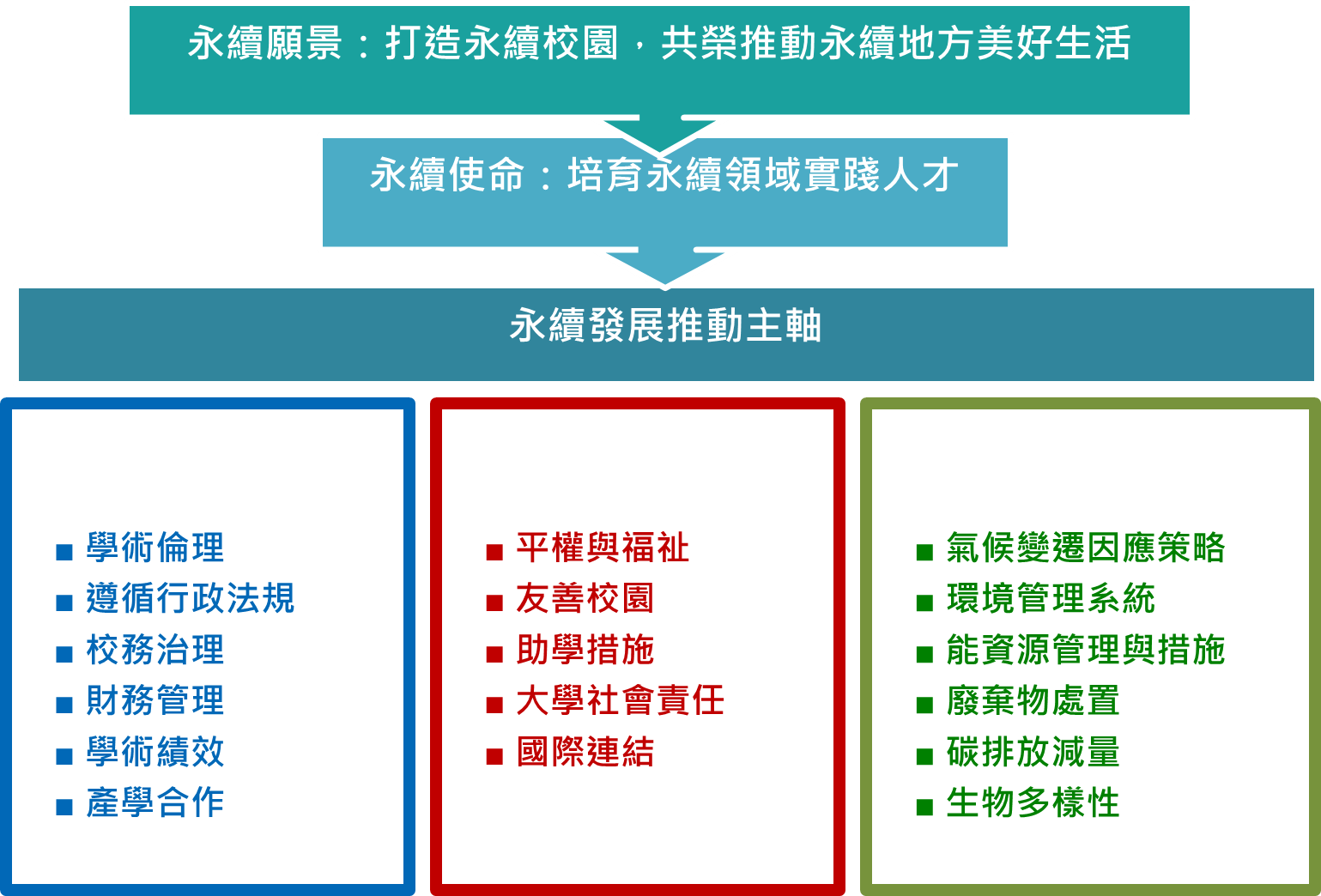 永續願景：打造永續校園，共榮推動永續地方美好生活

永續使命：培育永續領域實踐人才

永續發展推動主軸

■ 學術倫理
■ 遵循行政法規
■ 校務治理
■ 財務管理
■ 學術績效
■ 產學合作

■ 平權與福祉
■ 友善校園
■ 助學措施
■ 大學社會責任
■ 國際連結

■ 氣候變遷因應策略
■ 環境管理系統
■ 能資源管理與措施
■ 廢棄物處置
■ 碳排放減量
■ 生物多樣性